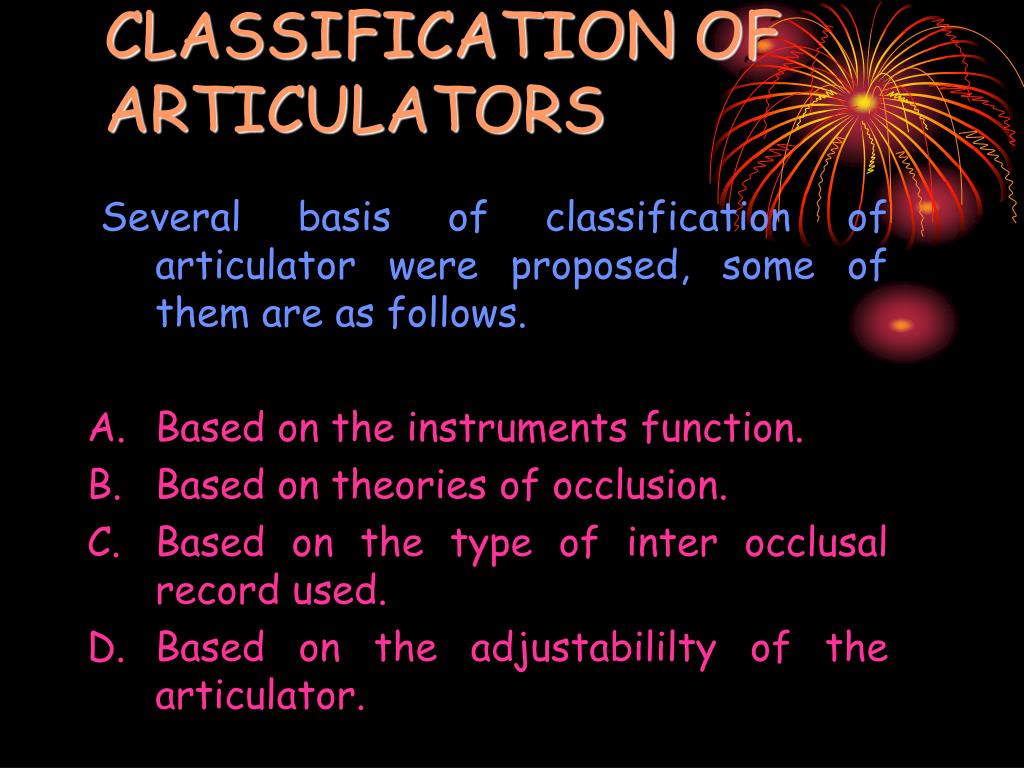 CLASSIFICATION OF ARTICULATORS

Several basis of classification of articulator were proposed, some of them are as follows.

A. Based on the instruments function.
B. Based on theories of occlusion.
C. Based on the type of inter occlusal record used.
D. Based on the adjustabililty of the articulator.